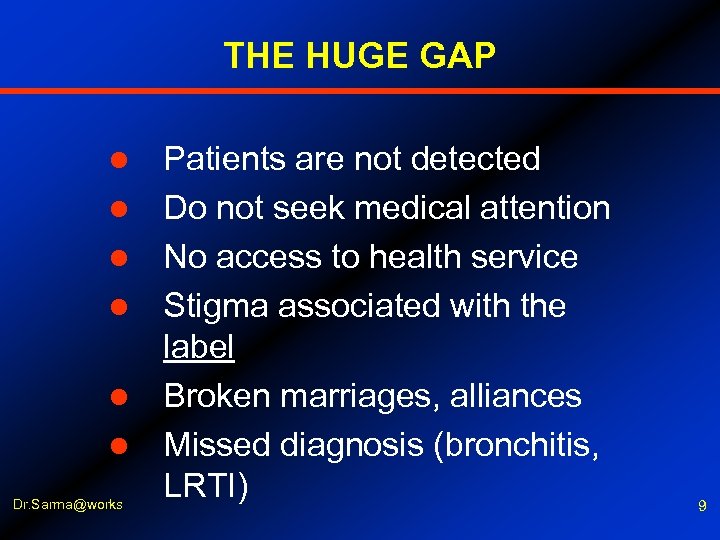 THE HUGE GAP

- Patients are not detected
- Do not seek medical attention
- No access to health service
- Stigma associated with the label
- Broken marriages, alliances
- Missed diagnosis (bronchitis, LRTI)

Dr.Sarma@works

9